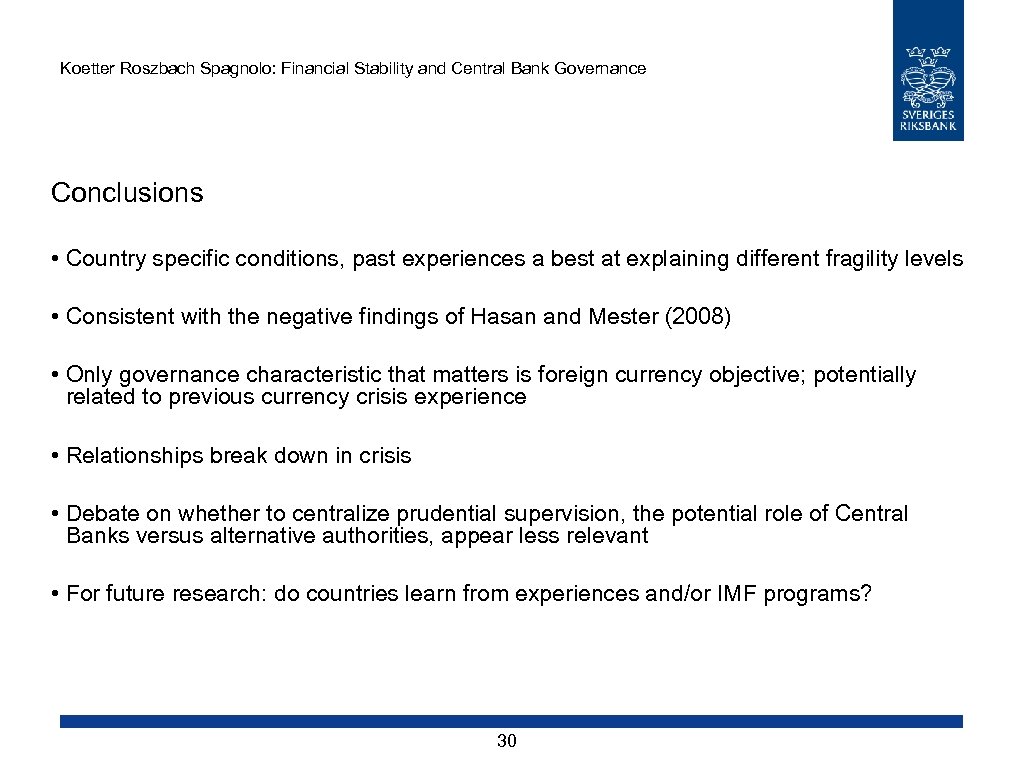 Koetter Roszbach Spagnolo: Financial Stability and Central Bank Governance

SVERIGES RIKSBANK

Conclusions

• Country specific conditions, past experiences a best at explaining different fragility levels

• Consistent with the negative findings of Hasan and Mester (2008)

• Only governance characteristic that matters is foreign currency objective; potentially related to previous currency crisis experience

• Relationships break down in crisis

• Debate on whether to centralize prudential supervision, the potential role of Central Banks versus alternative authorities, appear less relevant

• For future research: do countries learn from experiences and/or IMF programs?

30